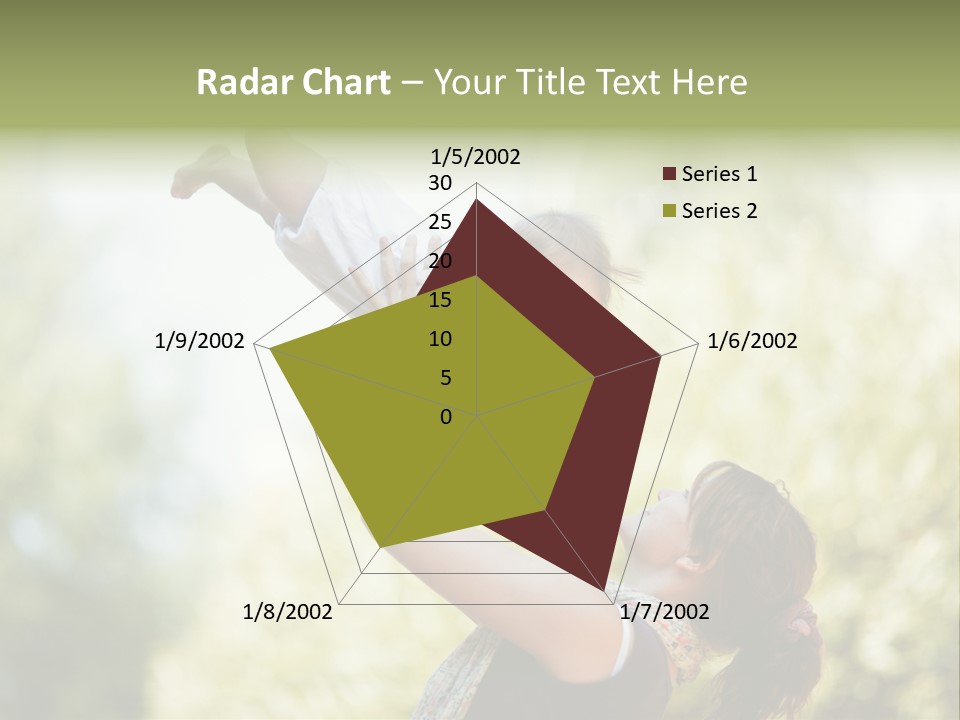 Radar Chart – Your Title Text Here

1/5/2002
30
25
20
15
10
5
0
1/6/2002
1/7/2002
1/8/2002
1/9/2002

Series 1
Series 2